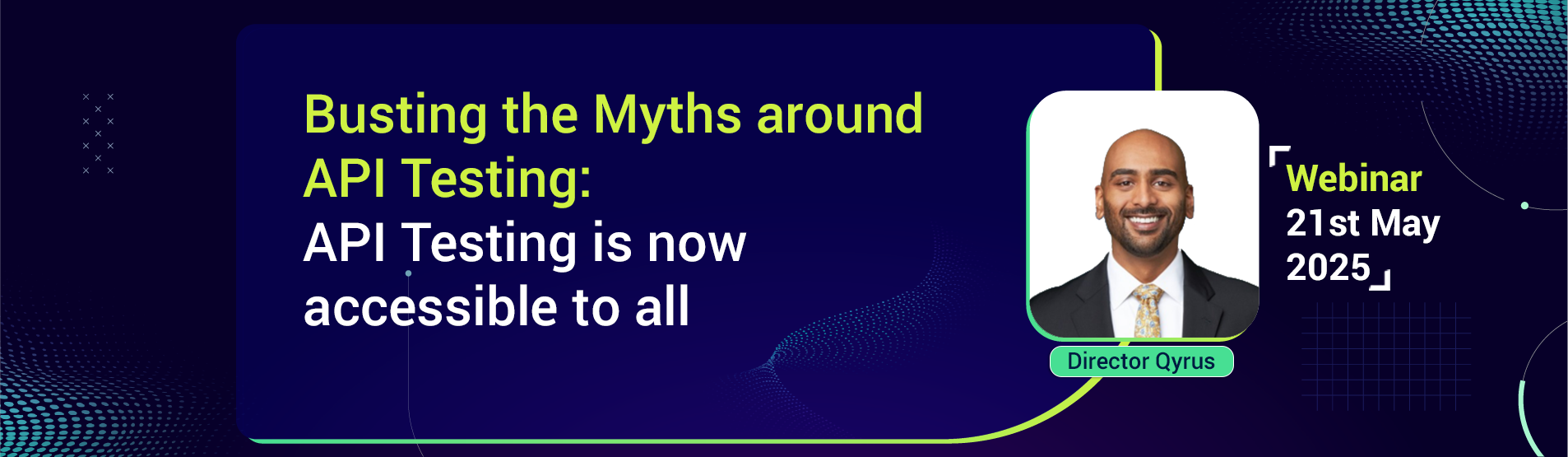 Busting the Myths around API Testing:
API Testing is now accessible to all

Director Qyrus

Webinar
21st May 2025